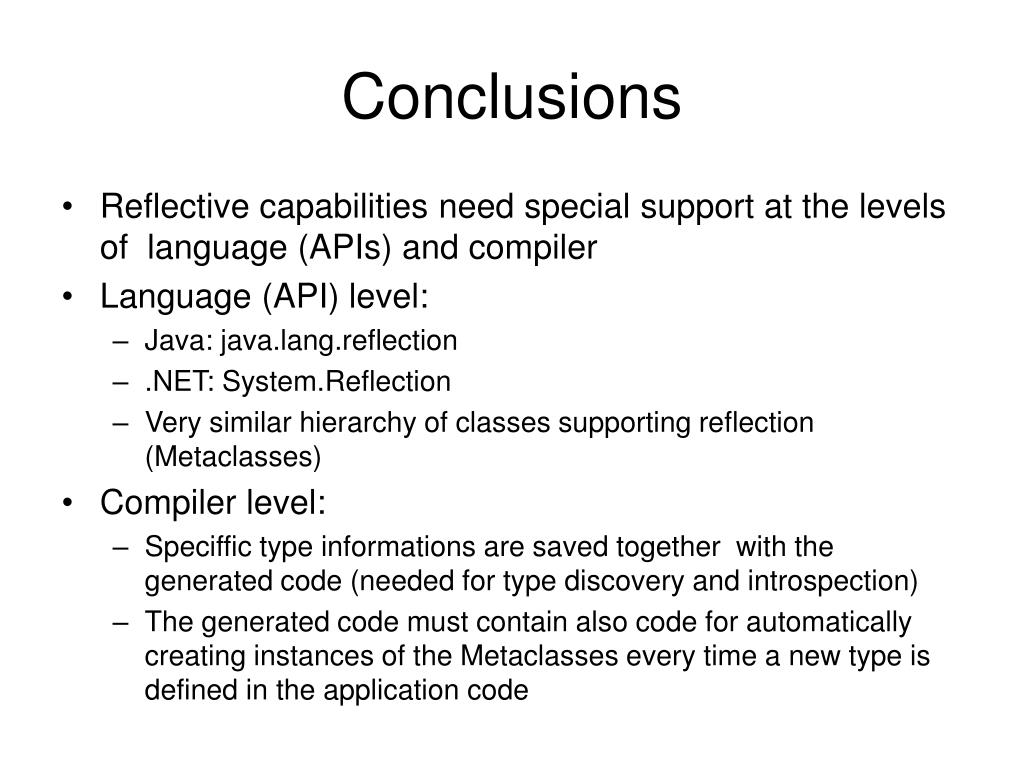 Conclusions

• Reflective capabilities need special support at the levels of language (APIs) and compiler
• Language (API) level:
  – Java: java.lang.reflection
  – .NET: System.Reflection
  – Very similar hierarchy of classes supporting reflection (Metaclasses)
• Compiler level:
  – Speciffic type informations are saved together with the generated code (needed for type discovery and introspection)
  – The generated code must contain also code for automatically creating instances of the Metaclasses every time a new type is defined in the application code